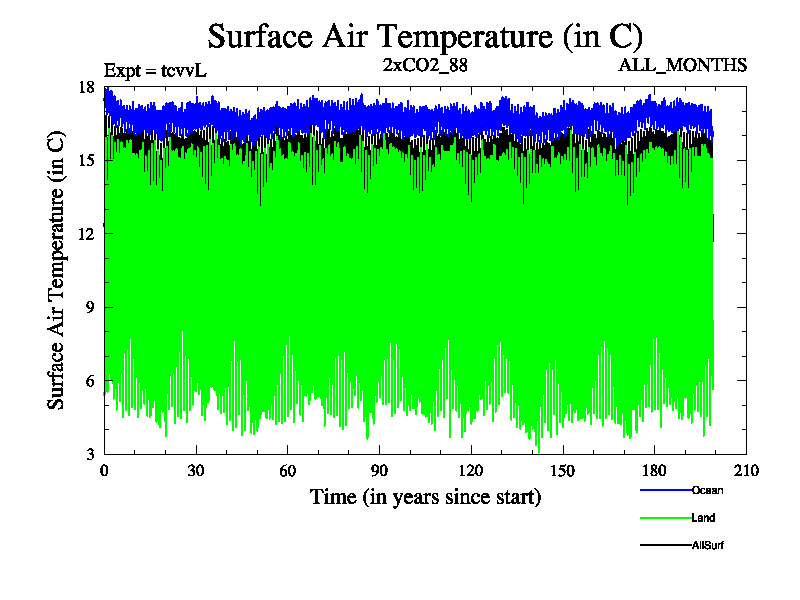 Surface Air Temperature (in C)

Expt = tcvvL

2xCO2_88

ALL_MONTHS

Surface Air Temperature (in C)

18
15
12
9
6
3

0
30
60
90
120
150
180
210

Time (in years since start)

Ocean
Land
AllSurf